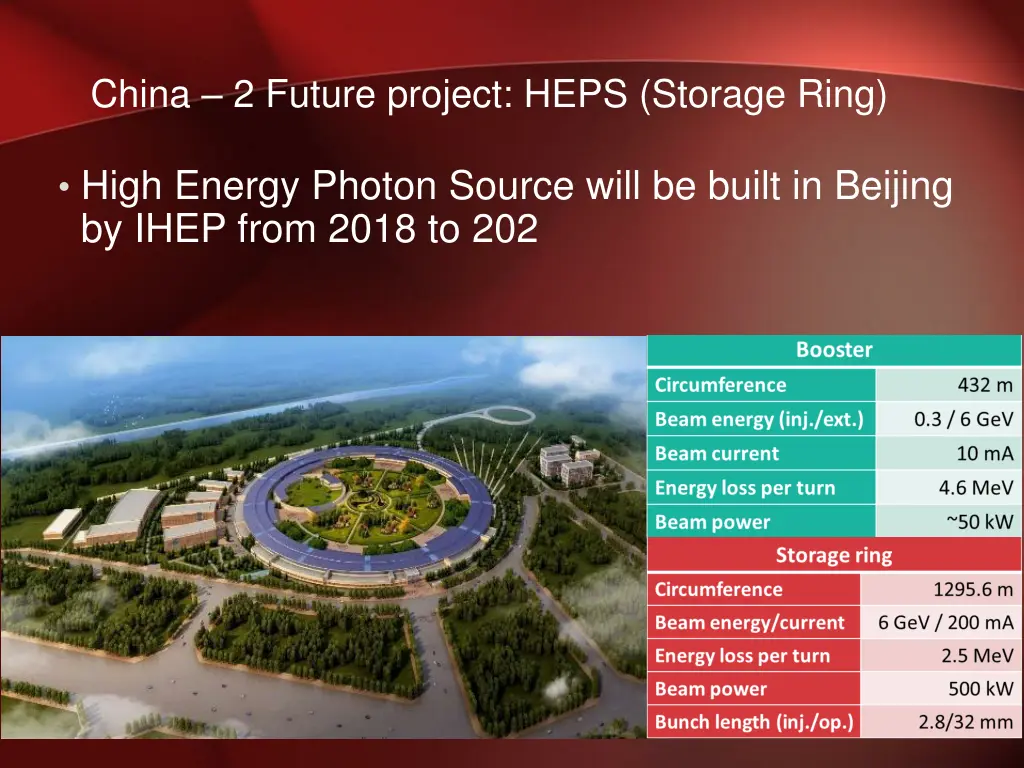 China – 2 Future project: HEPS (Storage Ring)

• High Energy Photon Source will be built in Beijing by IHEP from 2018 to 202

| Booster | |
|---|---|
| Circumference | 432 m |
| Beam energy (inj./ext.) | 0.3 / 6 GeV |
| Beam current | 10 mA |
| Energy loss per turn | 4.6 MeV |
| Beam power | ~50 kW |

| Storage ring | |
|---|---|
| Circumference | 1295.6 m |
| Beam energy/current | 6 GeV / 200 mA |
| Energy loss per turn | 2.5 MeV |
| Beam power | 500 kW |
| Bunch length (inj./op.) | 2.8/32 mm |